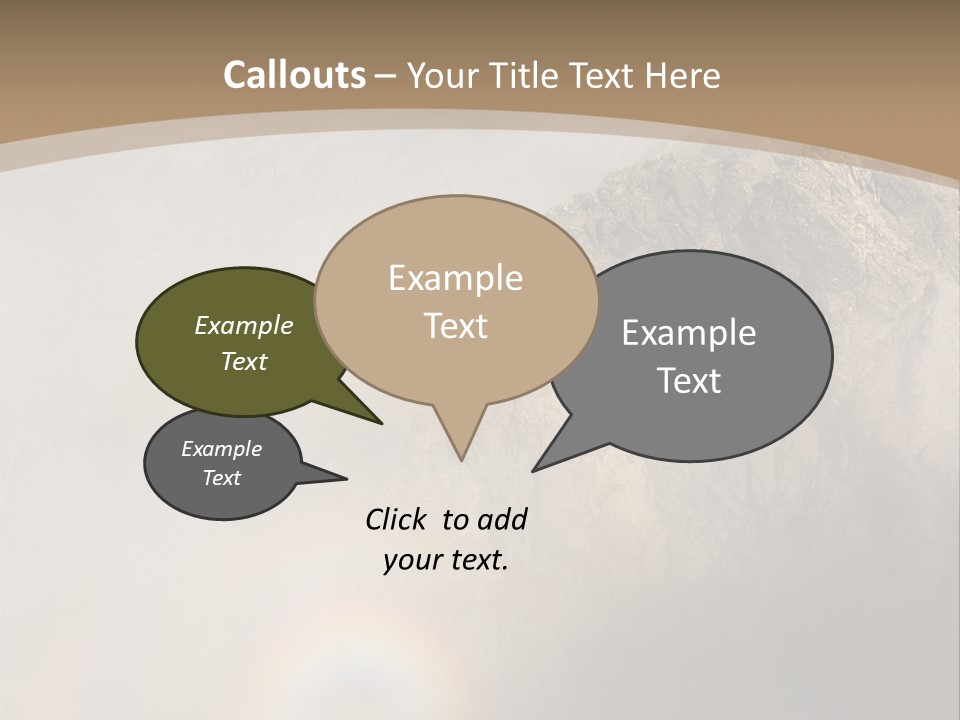 Callouts – Your Title Text Here

Example Text

Example Text

Example Text

Example Text

Click to add your text.